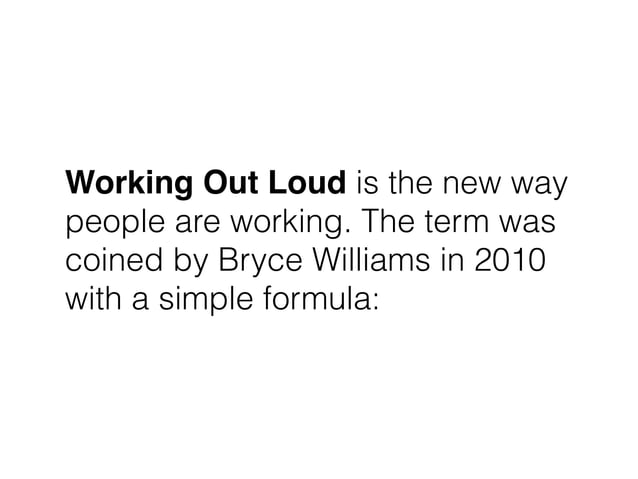 Working Out Loud is the new way people are working. The term was coined by Bryce Williams in 2010 with a simple formula: